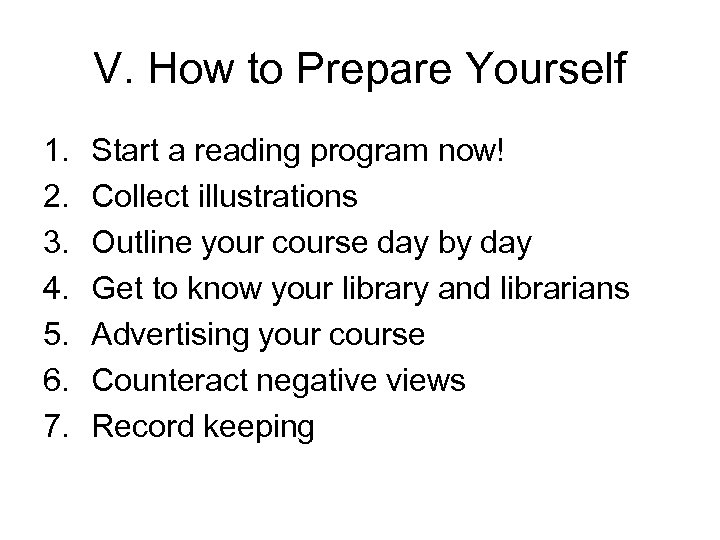 V. How to Prepare Yourself

1. Start a reading program now!
2. Collect illustrations
3. Outline your course day by day
4. Get to know your library and librarians
5. Advertising your course
6. Counteract negative views
7. Record keeping